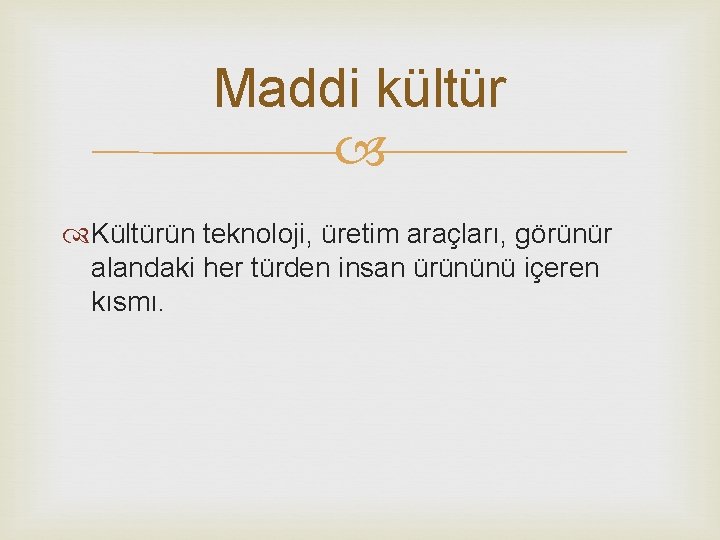 Maddi kültür

Kültürün teknoloji, üretim araçları, görünür alandaki her türden insan ürününü içeren kısmı.